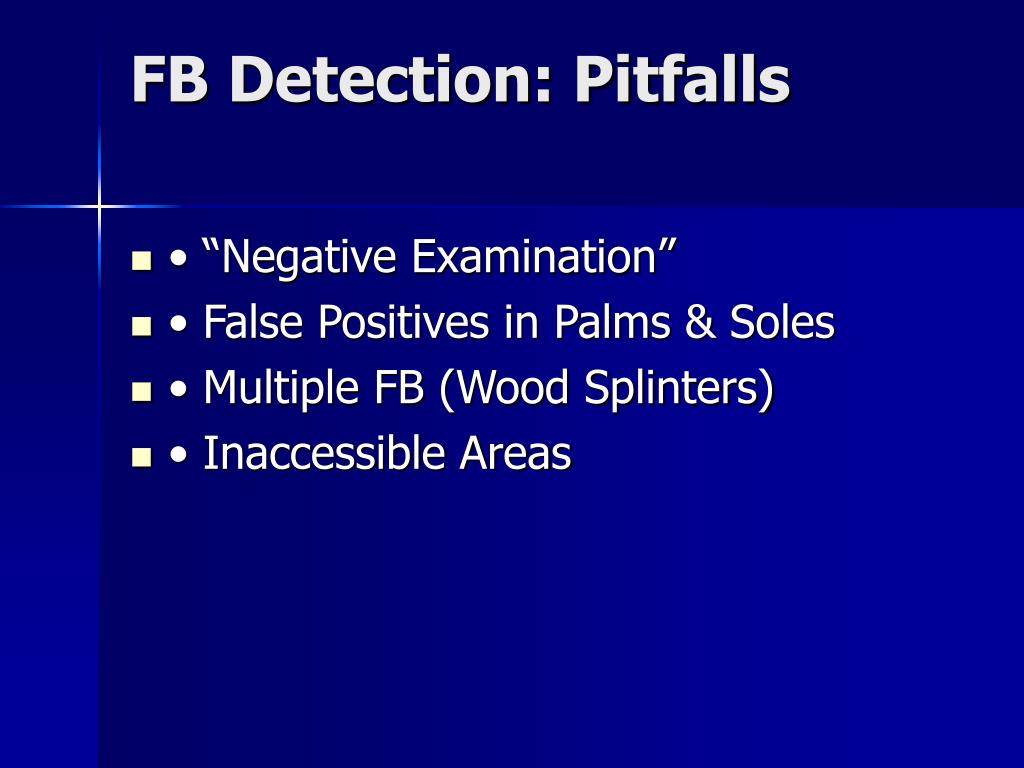 FB Detection: Pitfalls

- • “Negative Examination”
- • False Positives in Palms & Soles
- • Multiple FB (Wood Splinters)
- • Inaccessible Areas